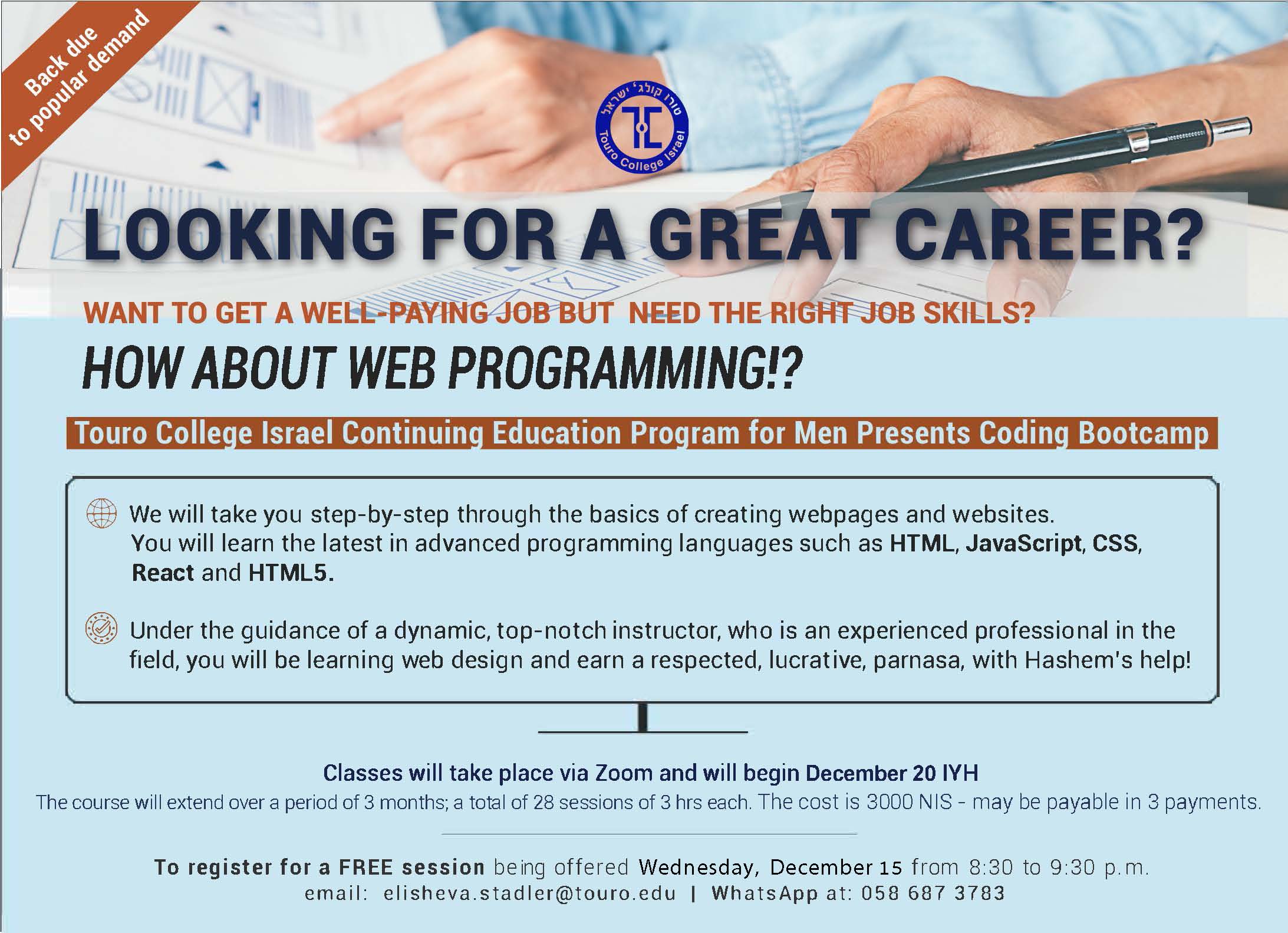 Back due to popular demand

טורו קולג' ישראל
TC
Touro College Israel

LOOKING FOR A GREAT CAREER?

WANT TO GET A WELL-PAYING JOB BUT NEED THE RIGHT JOB SKILLS?

HOW ABOUT WEB PROGRAMMING!?

Touro College Israel Continuing Education Program for Men Presents Coding Bootcamp

We will take you step-by-step through the basics of creating webpages and websites. You will learn the latest in advanced programming languages such as HTML, JavaScript, CSS, React and HTML5.

Under the guidance of a dynamic, top-notch instructor, who is an experienced professional in the field, you will be learning web design and earn a respected, lucrative, parnasa, with Hashem's help!

Classes will take place via Zoom and will begin December 20 IYH

The course will extend over a period of 3 months; a total of 28 sessions of 3 hrs each. The cost is 3000 NIS - may be payable in 3 payments.

To register for a FREE session being offered Wednesday, December 15 from 8:30 to 9:30 p.m.
email: elisheva.stadler@touro.edu | WhatsApp at: 058 687 3783